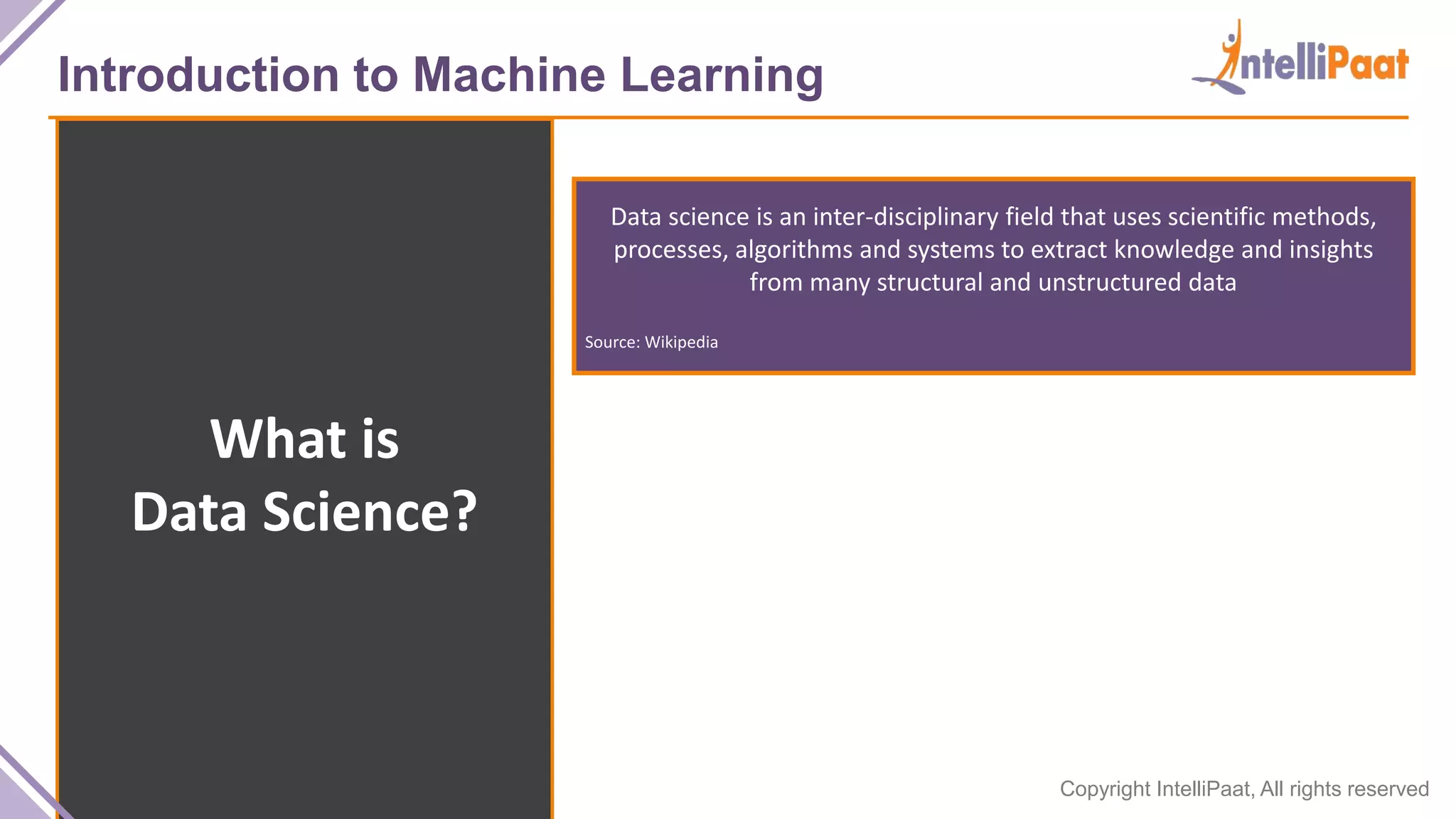 Introduction to Machine Learning

IntelliPaat

What is Data Science?

Data science is an inter-disciplinary field that uses scientific methods, processes, algorithms and systems to extract knowledge and insights from many structural and unstructured data

Source: Wikipedia

Copyright IntelliPaat, All rights reserved